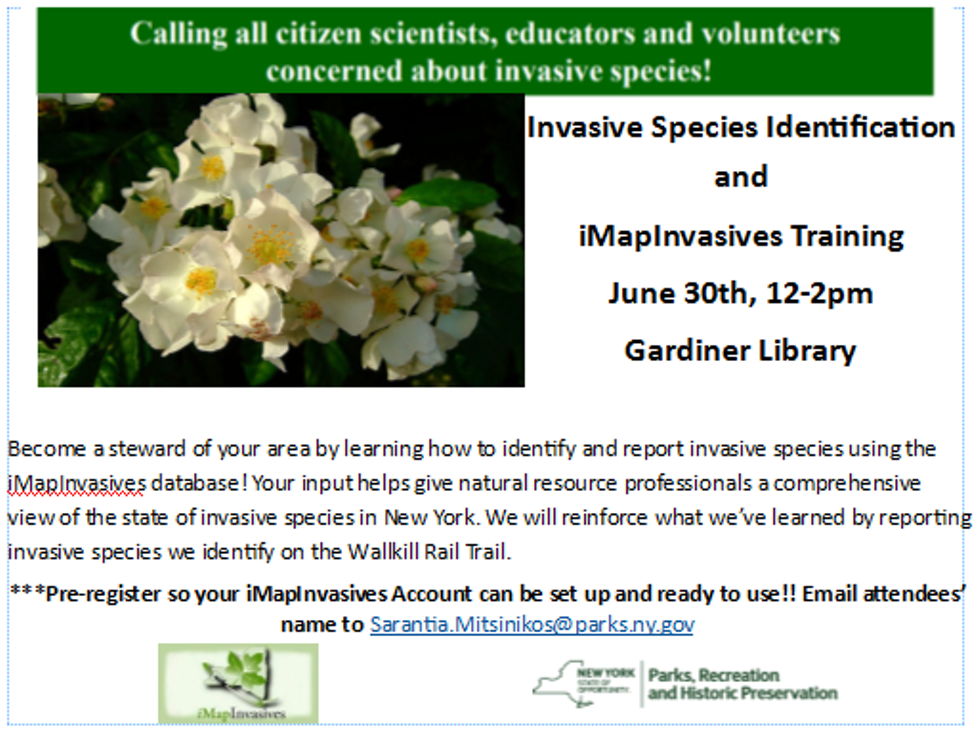 Calling all citizen scientists, educators and volunteers concerned about invasive species!

Invasive Species Identification

and

iMapInvasives Training

June 30th, 12-2pm

Gardiner Library

Become a steward of your area by learning how to identify and report invasive species using the iMapInvasives database! Your input helps give natural resource professionals a comprehensive view of the state of invasive species in New York. We will reinforce what we've learned by reporting invasive species we identify on the Wallkill Rail Trail.

***Pre-register so your iMapInvasives Account can be set up and ready to use!! Email attendees' name to Sarantia.Mitsinikos@parks.ny.gov

iMapInvasives

NEW YORK STATE OF OPPORTUNITY. Parks, Recreation and Historic Preservation